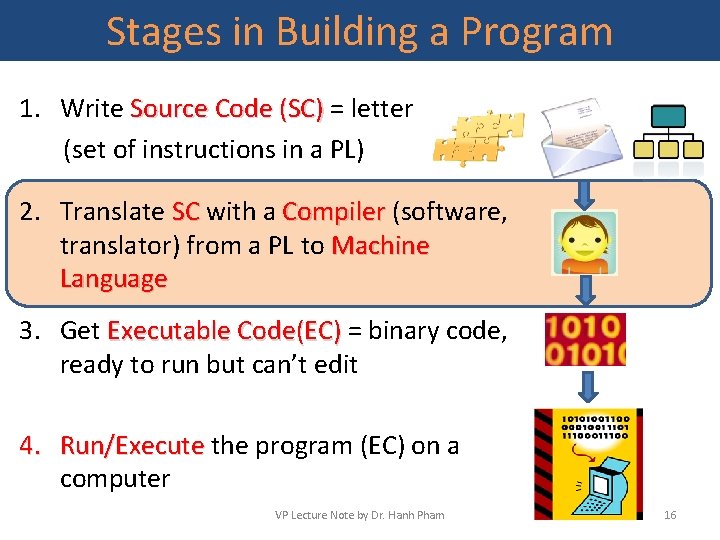 Stages in Building a Program

1. Write Source Code (SC) = letter (set of instructions in a PL)

2. Translate SC with a Compiler (software, translator) from a PL to Machine Language

3. Get Executable Code(EC) = binary code, ready to run but can't edit

4. Run/Execute the program (EC) on a computer

1010
01010

10101001100
00010011101
11100011100

VP Lecture Note by Dr. Hanh Pham

16